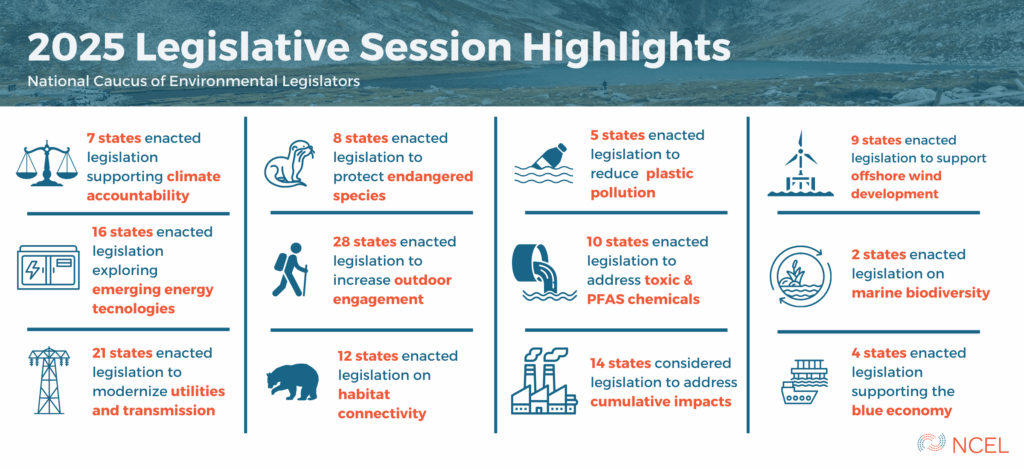 2025 Legislative Session Highlights

National Caucus of Environmental Legislators

7 states enacted legislation supporting climate accountability

16 states enacted legislation exploring emerging energy tecnologies

21 states enacted legislation to modernize utilities and transmission

8 states enacted legislation to protect endangered species

28 states enacted legislation to increase outdoor engagement

12 states enacted legislation on habitat connectivity

5 states enacted legislation to reduce plastic pollution

10 states enacted legislation to address toxic & PFAS chemicals

14 states considered legislation to address cumulative impacts

9 states enacted legislation to support offshore wind development

2 states enacted legislation on marine biodiversity

4 states enacted legislation supporting the blue economy

NCEL